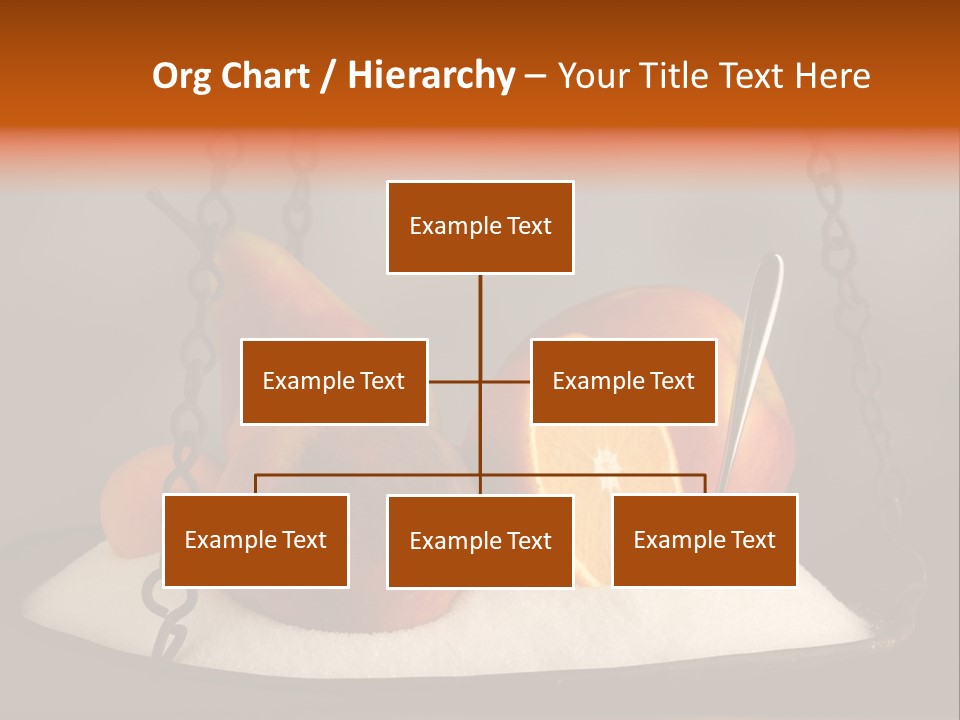 Org Chart / Hierarchy – Your Title Text Here

Example Text

Example Text

Example Text

Example Text

Example Text

Example Text